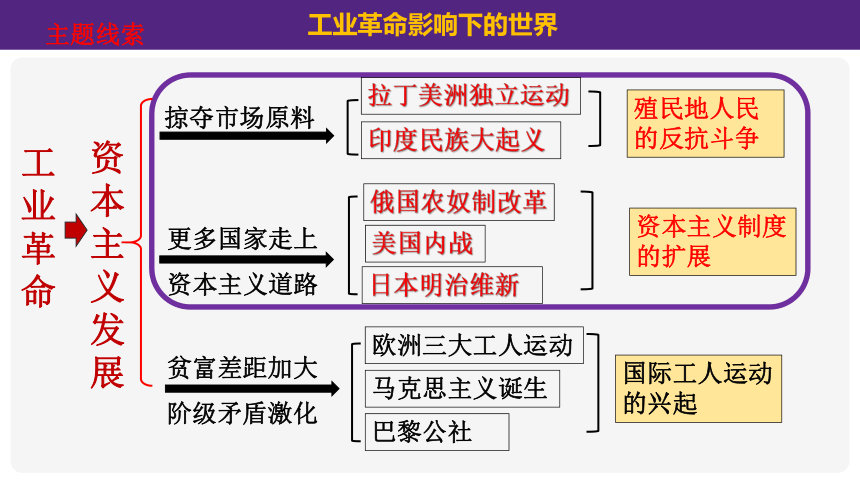 主题线索

工业革命影响下的世界

工业革命

资本主义发展

掠夺市场原料

拉丁美洲独立运动

印度民族大起义

殖民地人民的反抗斗争

更多国家走上资本主义道路

俄国农奴制改革

美国内战

日本明治维新

资本主义制度的扩展

贫富差距加大 阶级矛盾激化

欧洲三大工人运动

马克思主义诞生

巴黎公社

国际工人运动的兴起